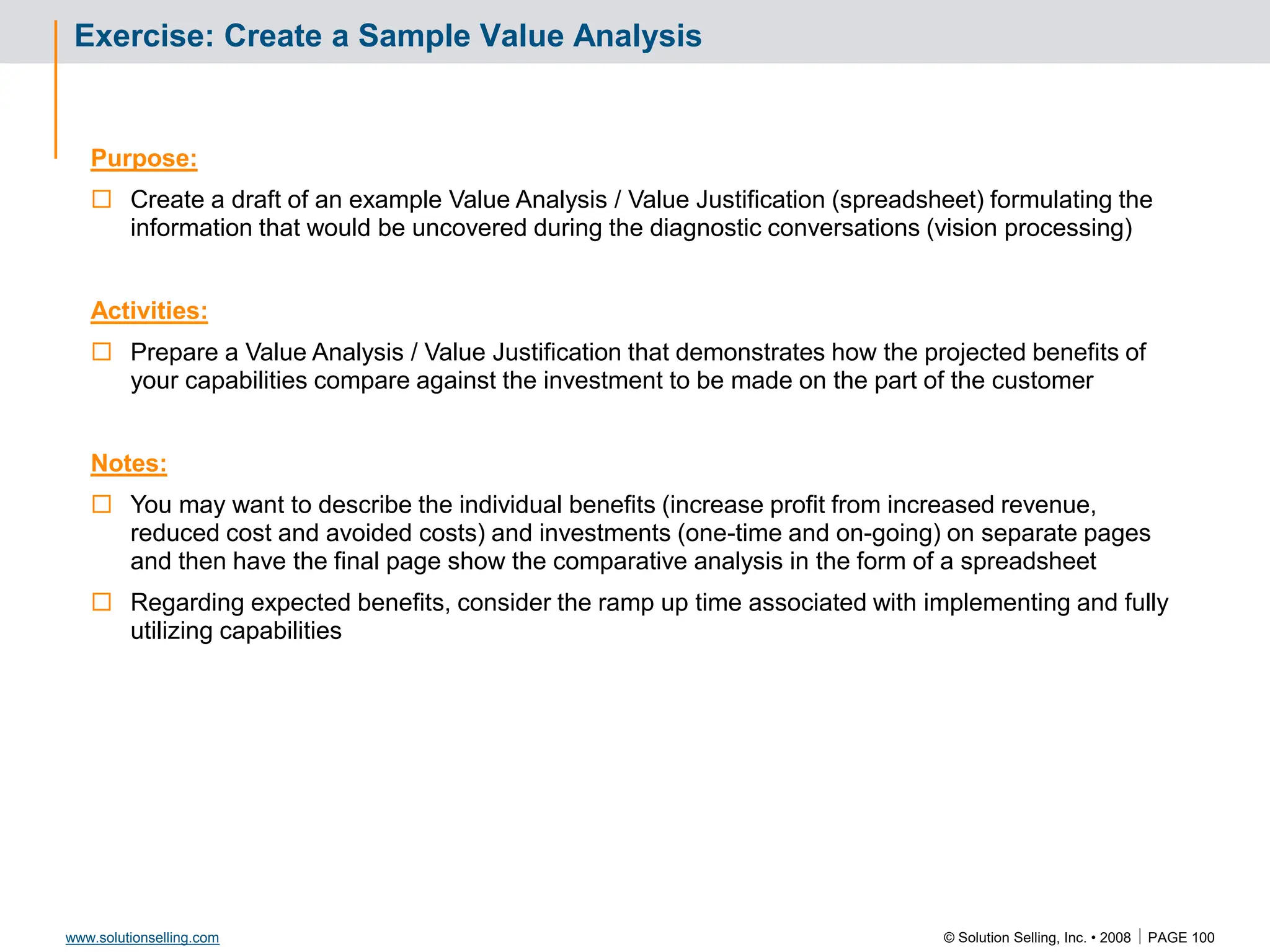 Exercise: Create a Sample Value Analysis

Purpose:

☐ Create a draft of an example Value Analysis / Value Justification (spreadsheet) formulating the information that would be uncovered during the diagnostic conversations (vision processing)

Activities:

☐ Prepare a Value Analysis / Value Justification that demonstrates how the projected benefits of your capabilities compare against the investment to be made on the part of the customer

Notes:

☐ You may want to describe the individual benefits (increase profit from increased revenue, reduced cost and avoided costs) and investments (one-time and on-going) on separate pages and then have the final page show the comparative analysis in the form of a spreadsheet

☐ Regarding expected benefits, consider the ramp up time associated with implementing and fully utilizing capabilities

www.solutionselling.com

© Solution Selling, Inc. • 2008 | PAGE 100